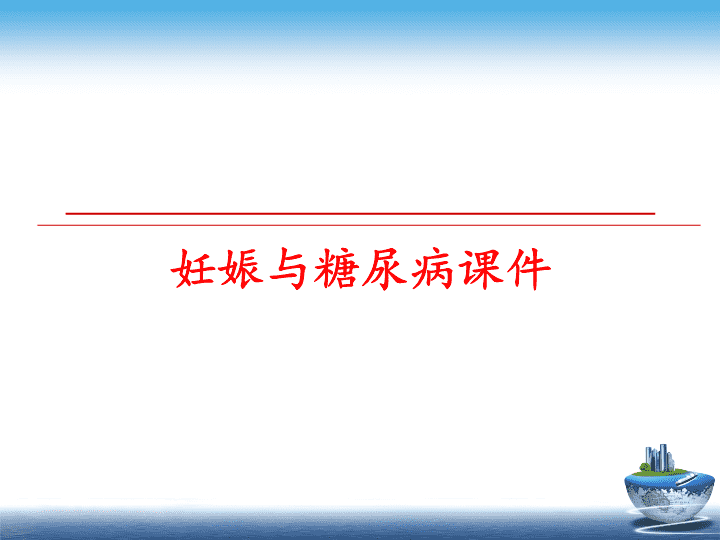 妊娠与糖尿病课件